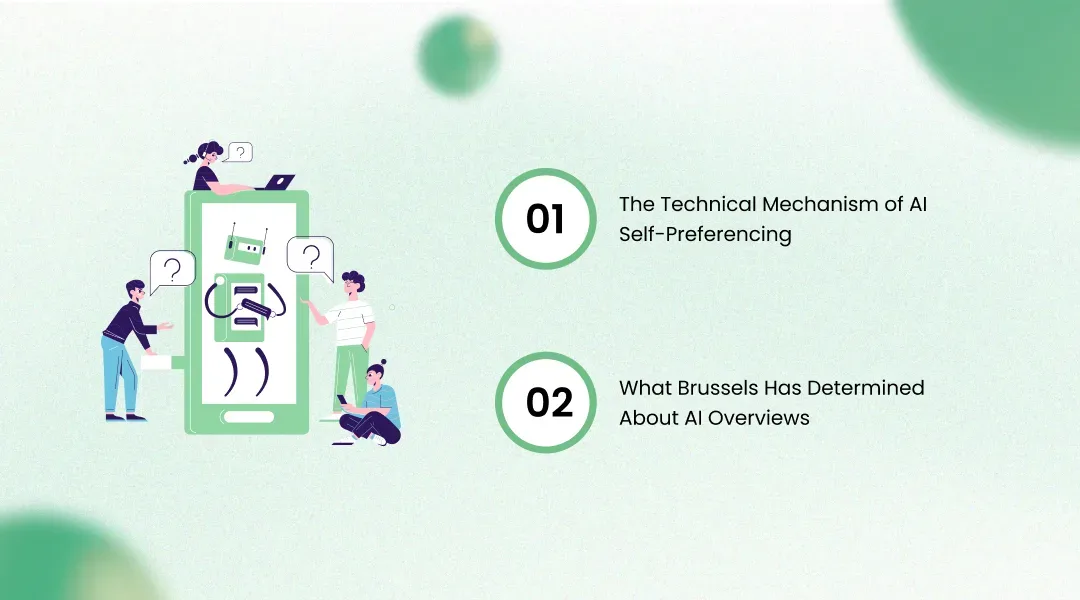 ?

?

?

01 The Technical Mechanism of AI Self-Preferencing

02 What Brussels Has Determined About AI Overviews